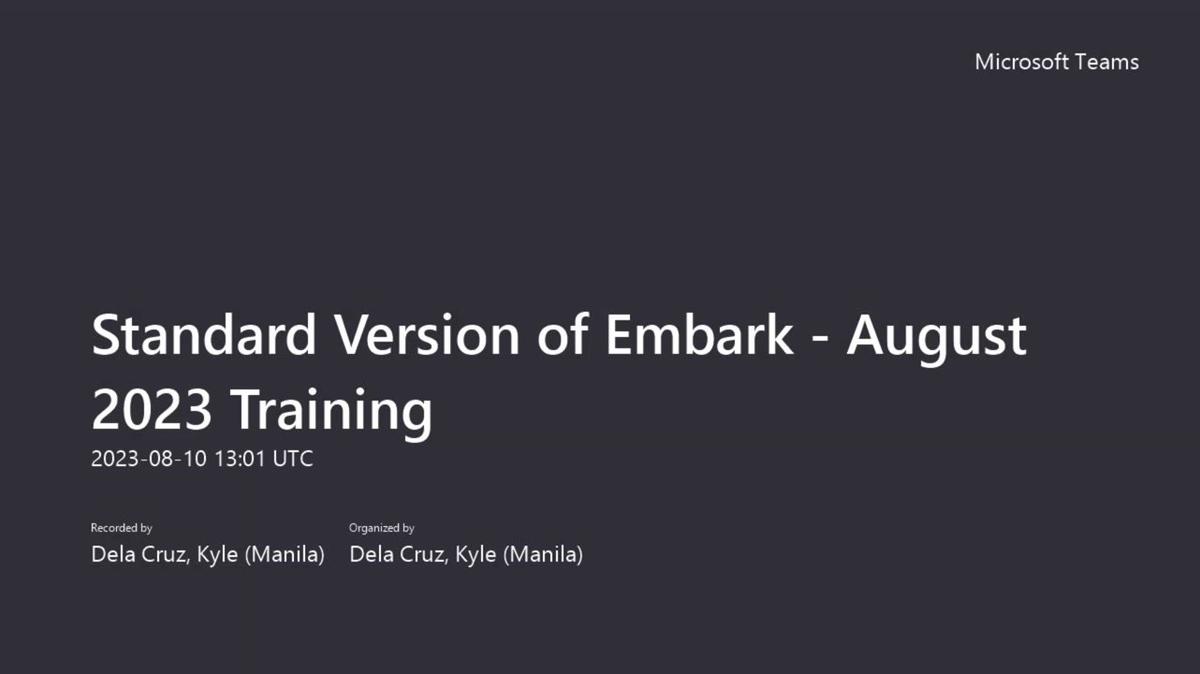 Microsoft Teams

Standard Version of Embark - August 2023 Training

2023-08-10 13:01 UTC

Recorded by
Dela Cruz, Kyle (Manila)

Organized by
Dela Cruz, Kyle (Manila)